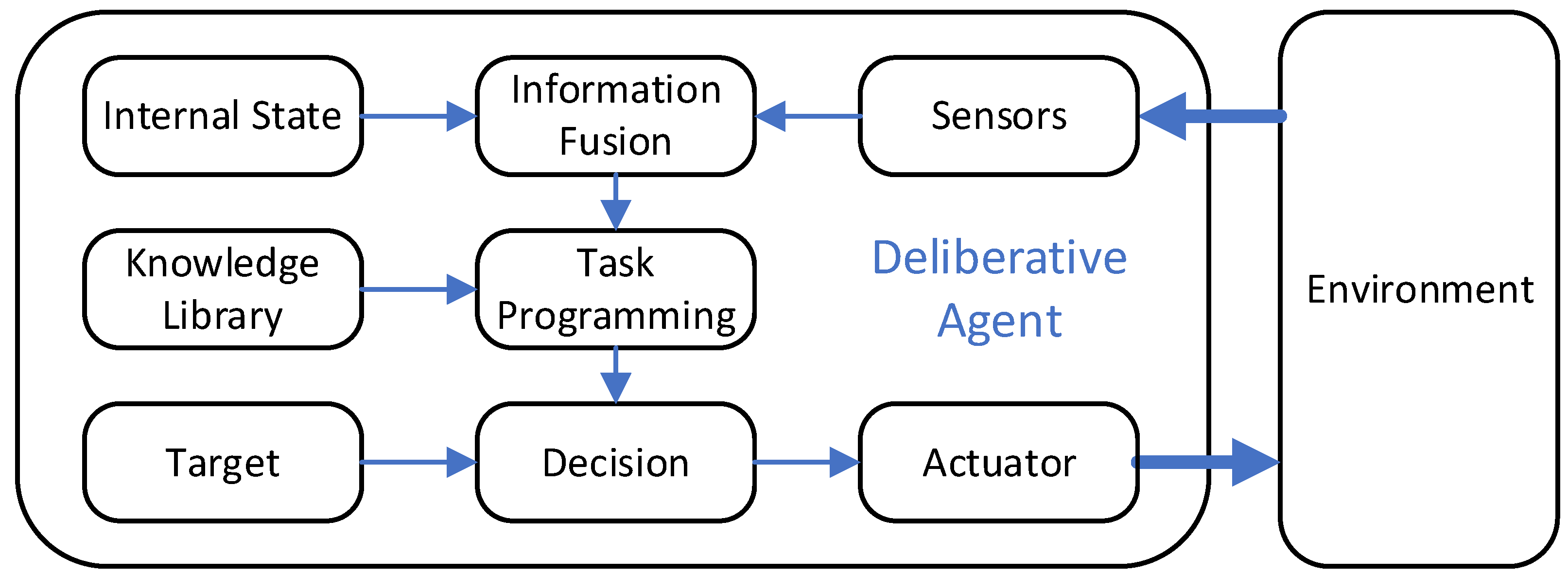 Internal State

Information Fusion

Sensors

Knowledge Library

Task Programming

Deliberative Agent

Environment

Target

Decision

Actuator